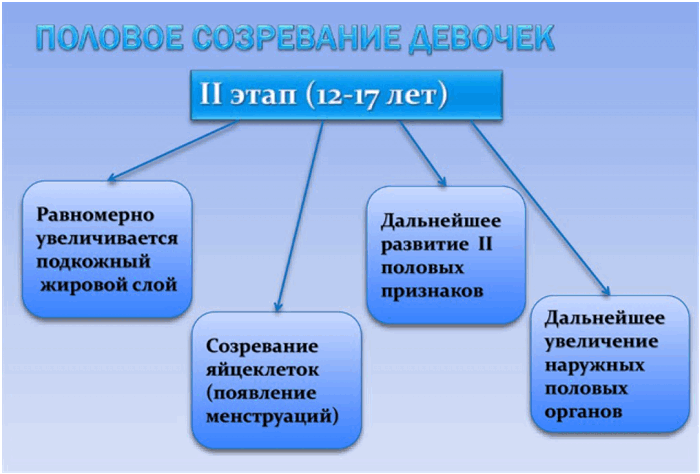 ПОЛОВОЕ СОЗРЕВАНИЕ ДЕВОЧЕК

II этап (12-17 лет)

Равномерно увеличивается подкожный жировой слой

Созревание яйцеклеток (появление менструаций)

Дальнейшее развитие II половых признаков

Дальнейшее увеличение наружных половых органов